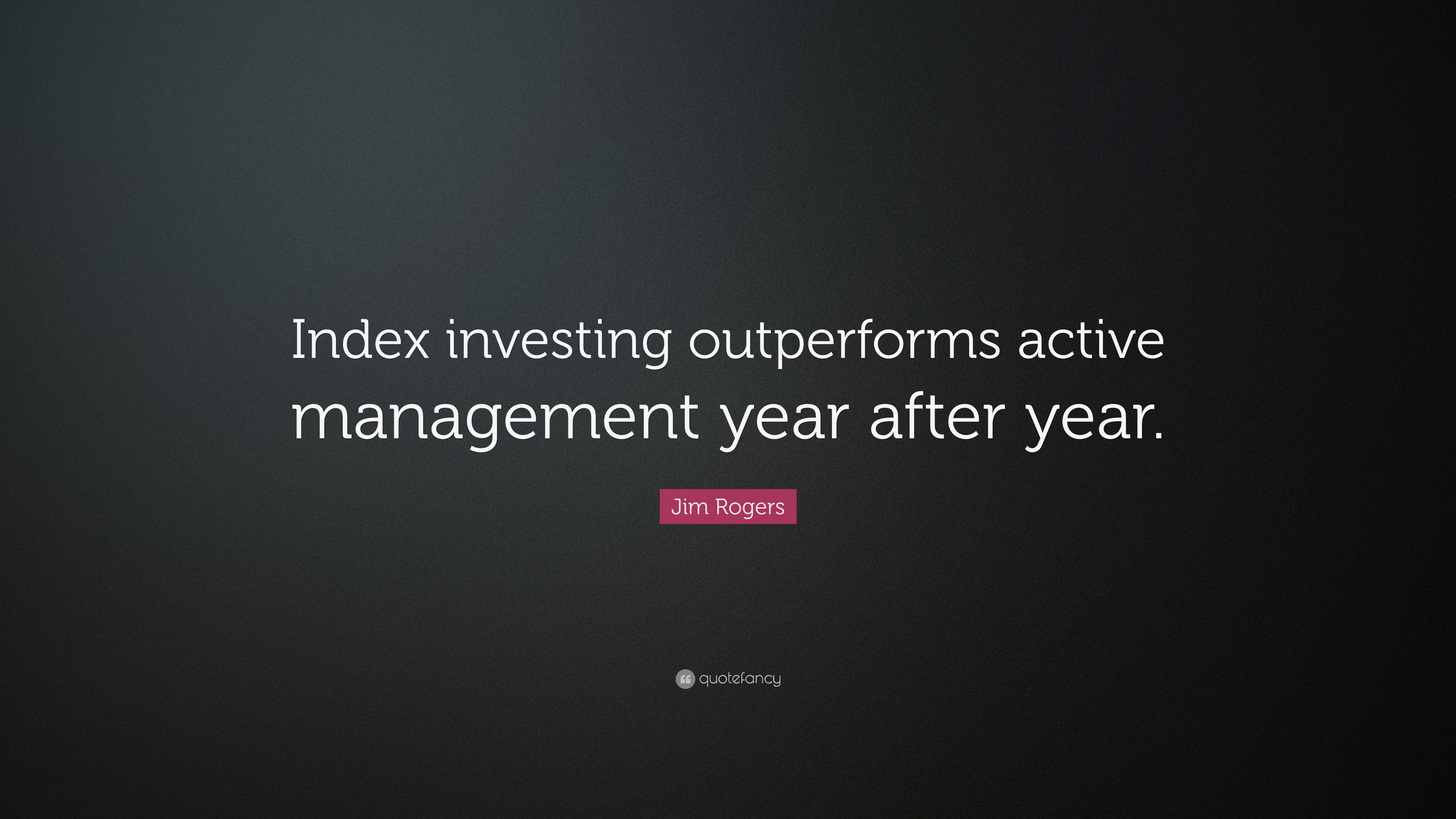 Index investing outperforms active management year after year.

Jim Rogers

quotefancy